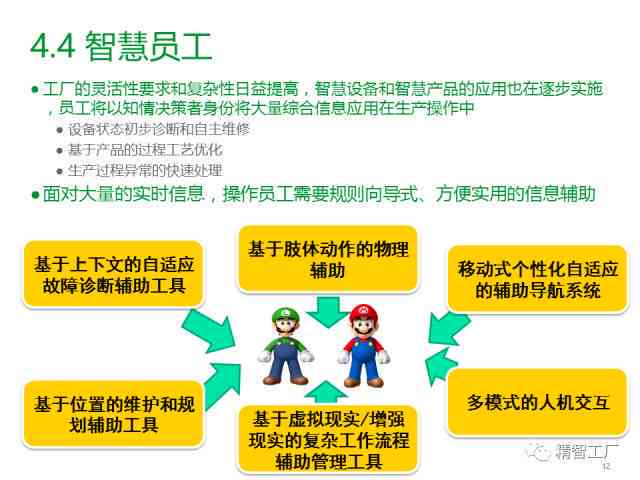 4.4 智慧员工

● 工厂的灵活性要求和复杂性日益提高，智慧设备和智慧产品的应用也在逐步实施，员工将以知情决策者身份将大量综合信息应用在生产操作中
  ● 设备状态初步诊断和自主维修
  ● 基于产品的过程工艺优化
  ● 生产过程异常的快速处理
● 面对大量的实时信息，操作员工需要规则向导式、方便实用的信息辅助

基于上下文的自适应故障诊断辅助工具

基于肢体动作的物理辅助

移动式个性化自适应的辅助导航系统

基于位置的维护和规划辅助工具

基于虚拟现实/增强现实的复杂工作流程辅助管理工具

多模式的人机交互

精智工厂

12